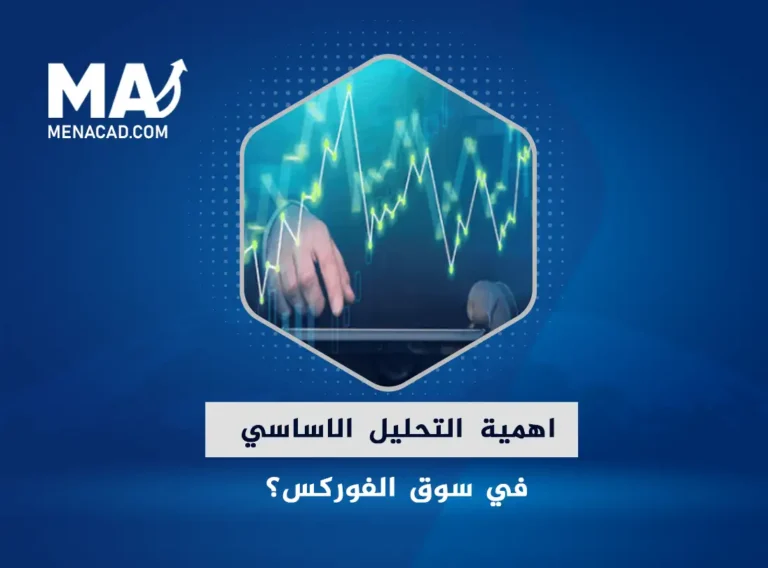 MA
MENACAD.COM

اهمية التحليل الاساسي

في سوق الفوركس؟